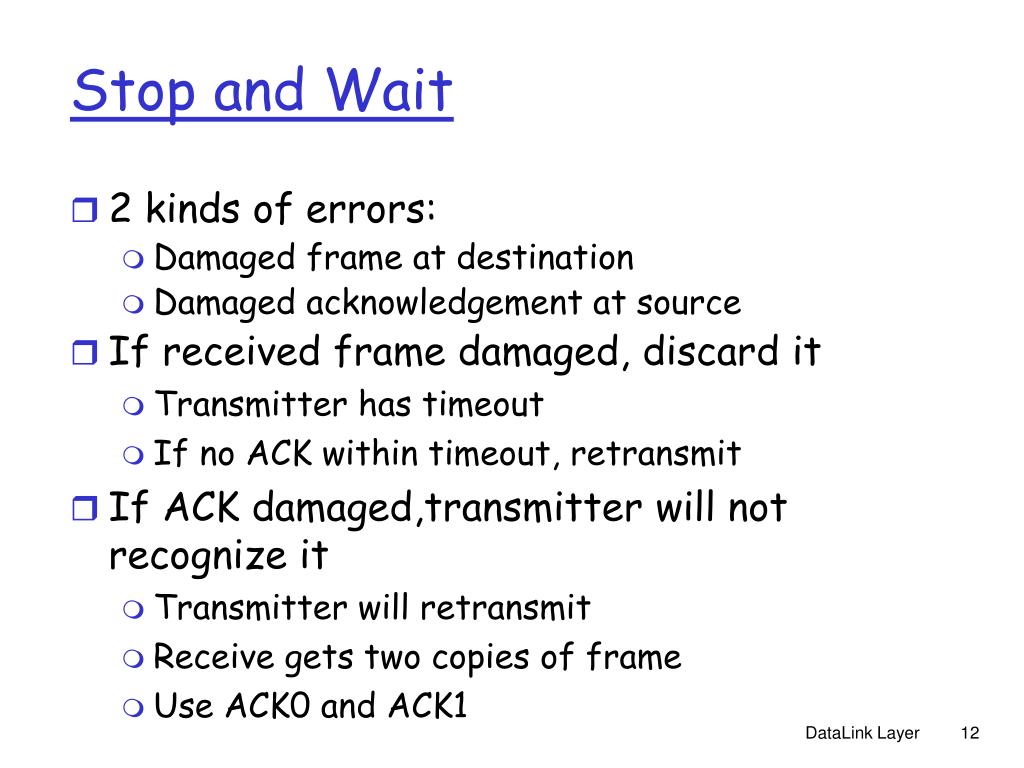 Stop and Wait

2 kinds of errors:
Damaged frame at destination
Damaged acknowledgement at source
If received frame damaged, discard it
Transmitter has timeout
If no ACK within timeout, retransmit
If ACK damaged,transmitter will not recognize it
Transmitter will retransmit
Receive gets two copies of frame
Use ACK0 and ACK1

DataLink Layer 12